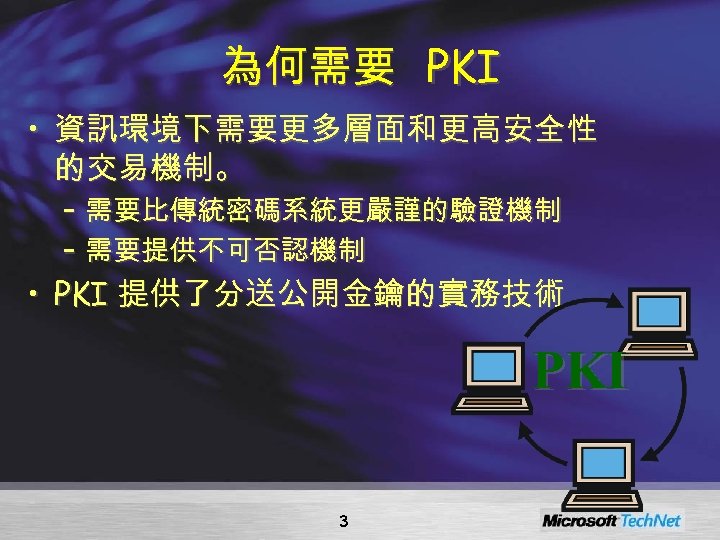 為何需要 PKI

• 資訊環境下需要更多層面和更高安全性的交易機制。

– 需要比傳統密碼系統更嚴謹的驗證機制

– 需要提供不可否認機制

• PKI 提供了分送公開金鑰的實務技術

PKI

3

Microsoft TechNet